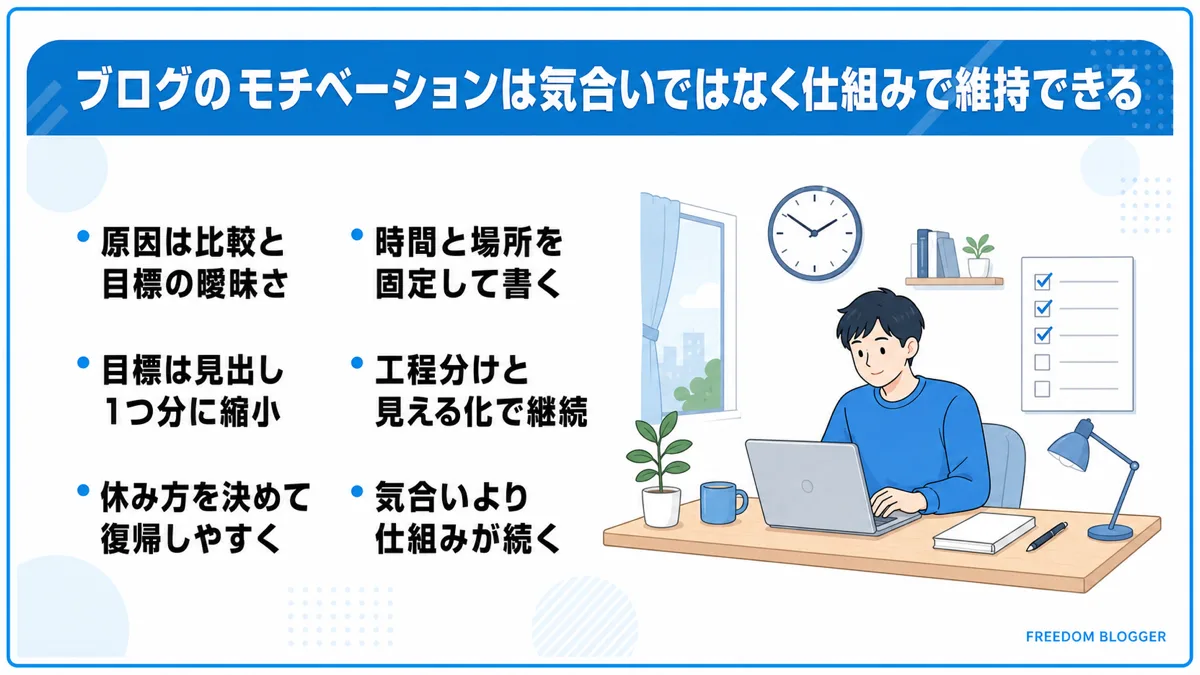 ブログのモチベーションは気合いではなく仕組みで維持できる

• 原因は比較と目標の曖昧さ

• 目標は見出し1つ分に縮小

• 休み方を決めて復帰しやすく

• 時間と場所を固定して書く

• 工程分けと見える化で継続

• 気合いより仕組みが続く

FREEDOM BLOGGER